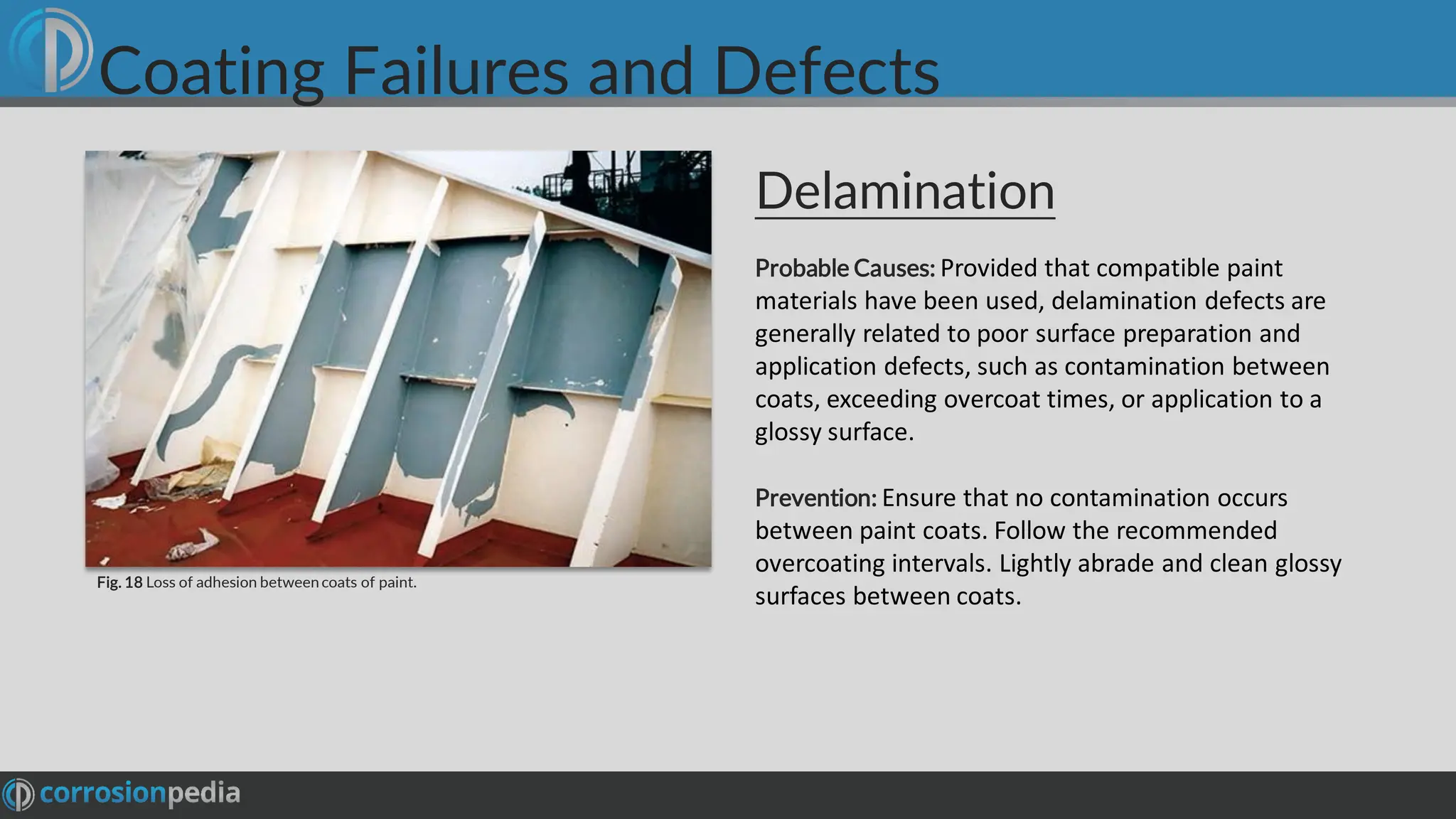 Coating Failures and Defects

Fig. 18 Loss of adhesion between coats of paint.

Delamination

Probable Causes: Provided that compatible paint materials have been used, delamination defects are generally related to poor surface preparation and application defects, such as contamination between coats, exceeding overcoat times, or application to a glossy surface.

Prevention: Ensure that no contamination occurs between paint coats. Follow the recommended overcoating intervals. Lightly abrade and clean glossy surfaces between coats.

corrosionpedia